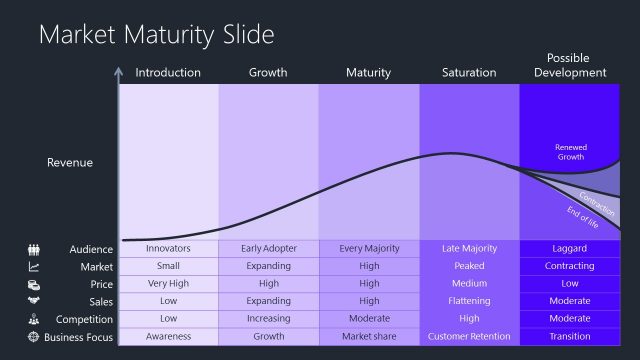 Market Maturity Slide

Revenue

Renewed Growth

Contraction

End of life

| | Introduction | Growth | Maturity | Saturation | Possible Development |
|---|---|---|---|---|---|
| Audience | Innovators | Early Adopter | Every Majority | Late Majority | Laggard |
| Market | Small | Expanding | High | Peaked | Contracting |
| Price | Very High | High | High | Medium | Low |
| Sales | Low | Expanding | High | Flattening | Moderate |
| Competition | Low | Increasing | Moderate | High | Moderate |
| Business Focus | Awareness | Growth | Market share | Customer Retention | Transition |